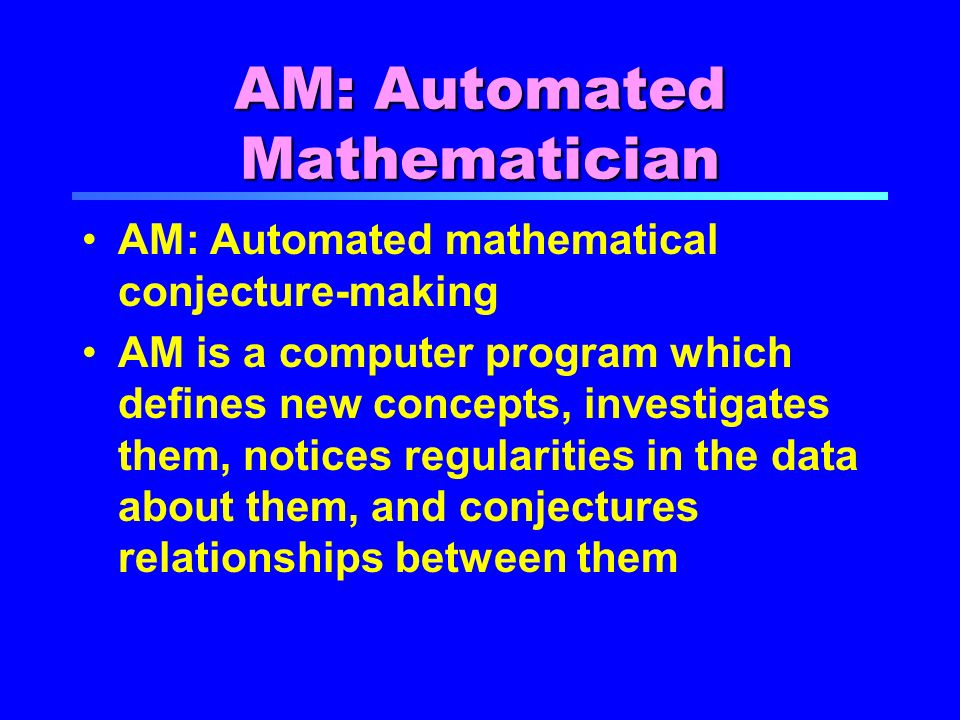 AM: Automated Mathematician

• AM: Automated mathematical conjecture-making

• AM is a computer program which defines new concepts, investigates them, notices regularities in the data about them, and conjectures relationships between them